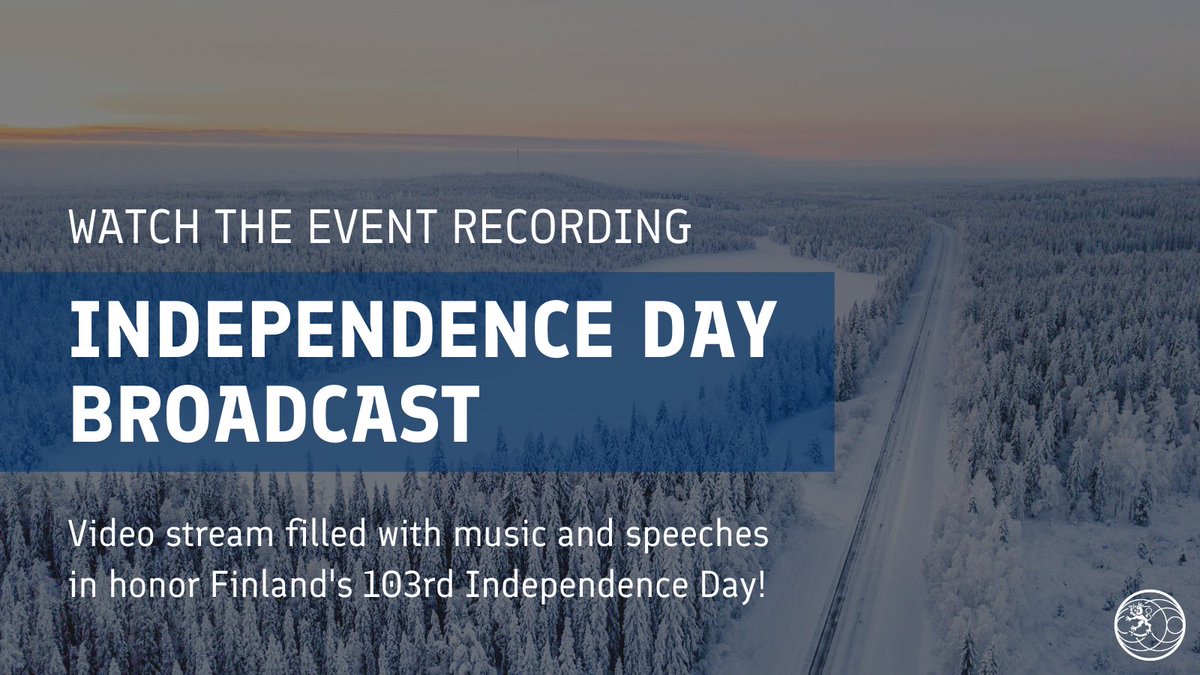 WATCH THE EVENT RECORDING

INDEPENDENCE DAY BROADCAST

Video stream filled with music and speeches in honor Finland's 103rd Independence Day!